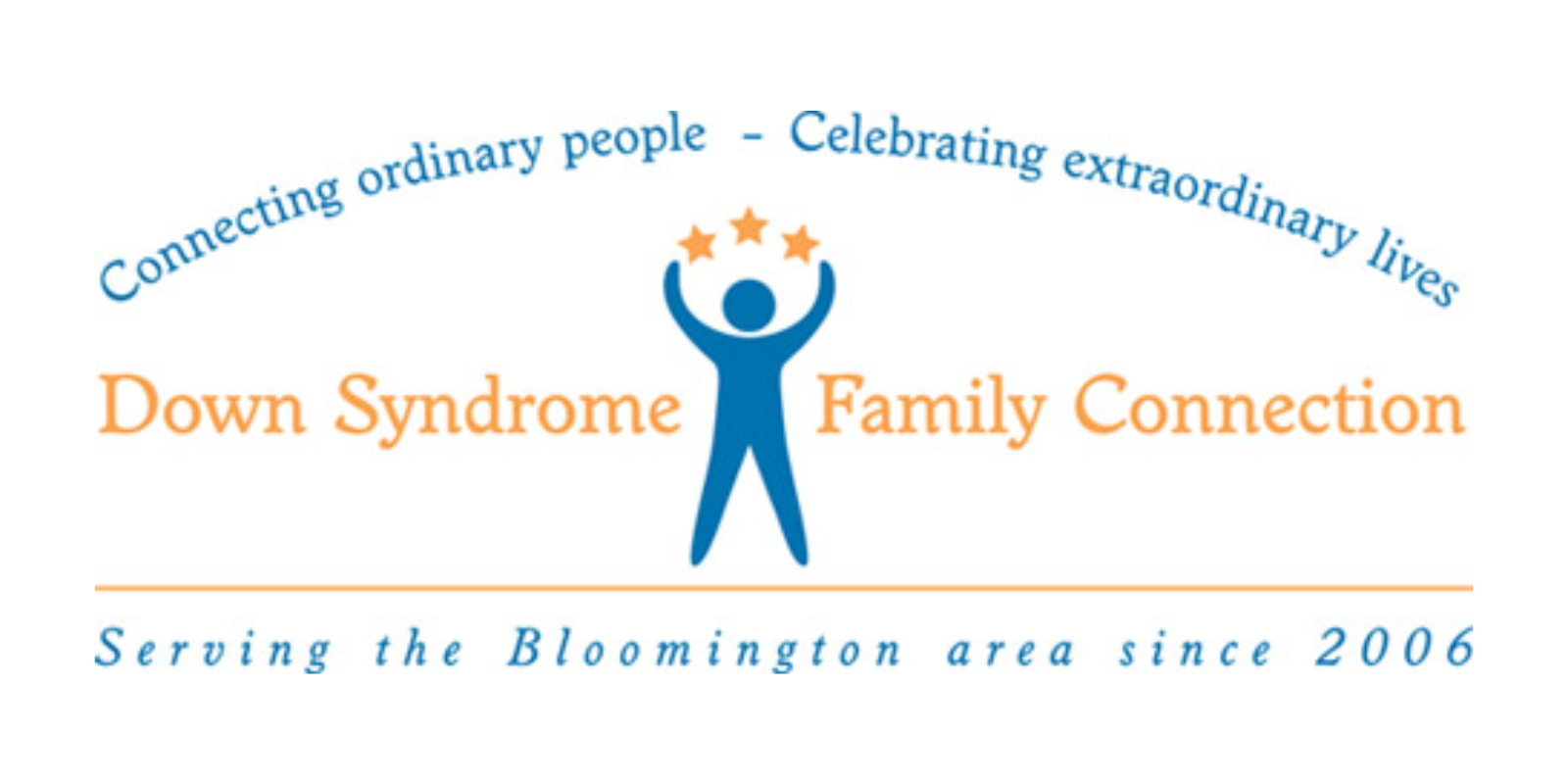 Connecting ordinary people - Celebrating extraordinary lives

Down Syndrome Family Connection

Serving the Bloomington area since 2006